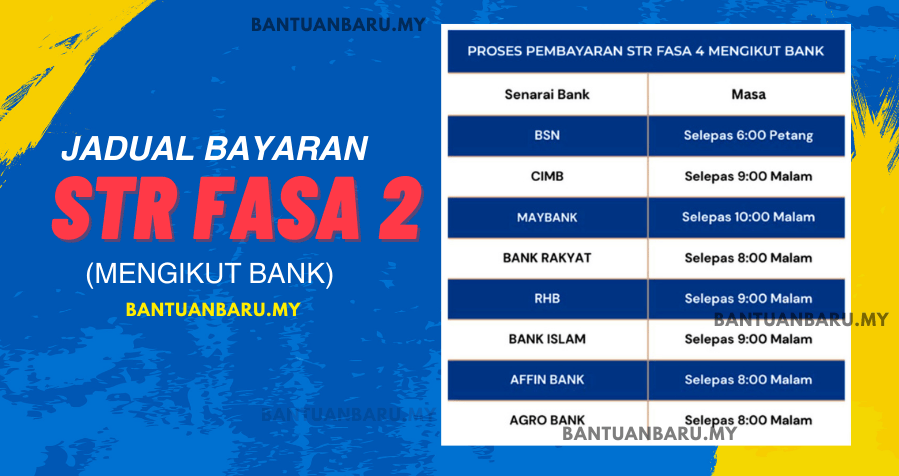 BANTUANBARU.MY

JADUAL BAYARAN
STR FASA 2
(MENGIKUT BANK)
BANTUANBARU.MY

PROSES PEMBAYARAN STR FASA 4 MENGIKUT BANK

| Senarai Bank | Masa |
|---|---|
| BSN | Selepas 6:00 Petang |
| CIMB | Selepas 9:00 Malam |
| MAYBANK | Selepas 10:00 Malam |
| BANK RAKYAT | Selepas 8:00 Malam |
| RHB | Selepas 9:00 Malam |
| BANK ISLAM | Selepas 9:00 Malam |
| AFFIN BANK | Selepas 8:00 Malam |
| AGRO BANK | Selepas 8:00 Malam |

BANTUANBARU.MY
BANTUANBARU.MY
BANTUANBARU.MY